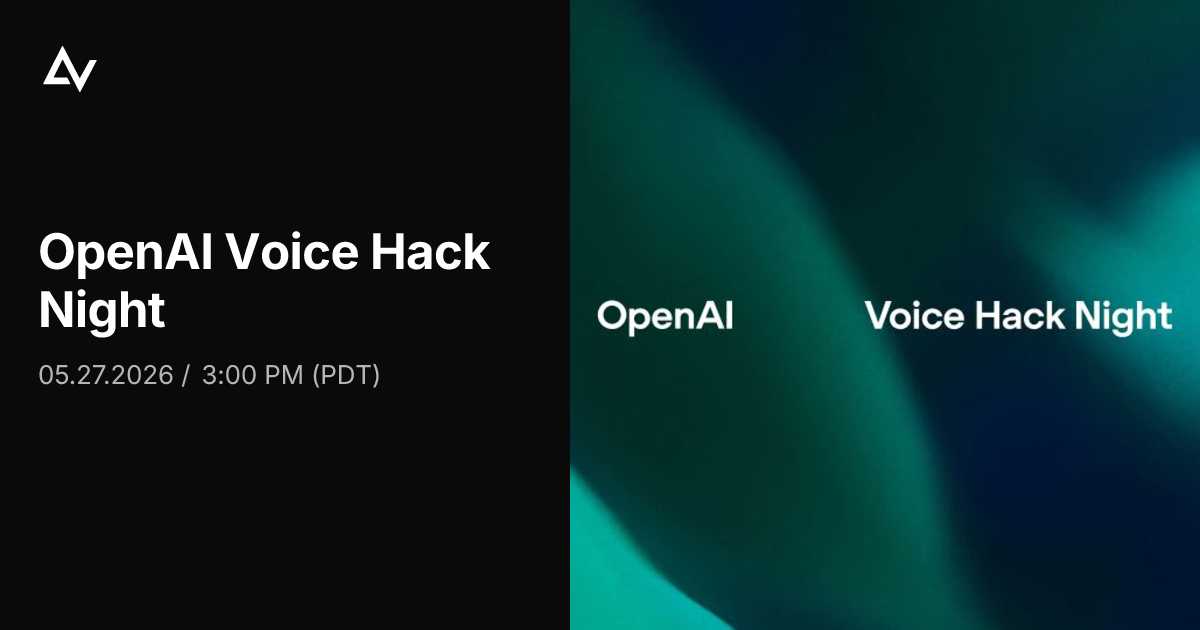 OpenAI Voice Hack Night

05.27.2026 / 3:00 PM (PDT)

OpenAI

Voice Hack Night